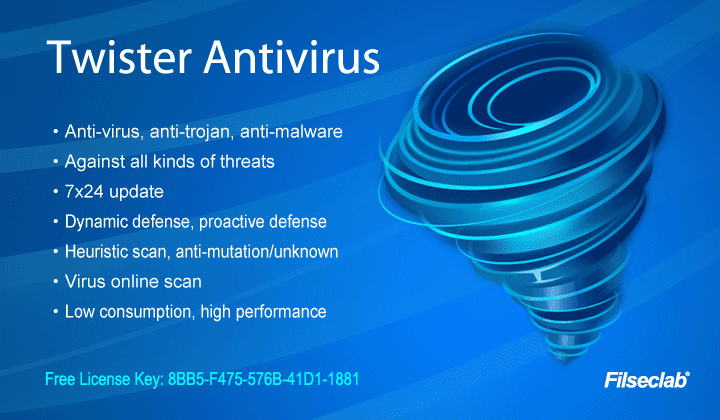 Twister Antivirus

• Anti-virus, anti-trojan, anti-malware
• Against all kinds of threats
• 7x24 update
• Dynamic defense, proactive defense
• Heuristic scan, anti-mutation/unknown
• Virus online scan
• Low consumption, high performance

Free License Key: 8BB5-F475-576B-41D1-1881

Filseclab®